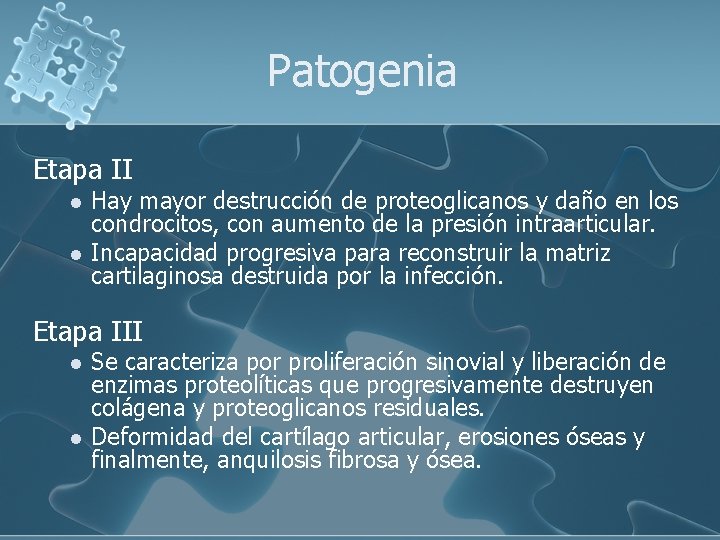 Patogenia

Etapa II

- Hay mayor destrucción de proteoglicanos y daño en los condrocitos, con aumento de la presión intraarticular.
- Incapacidad progresiva para reconstruir la matriz cartilaginosa destruida por la infección.

Etapa III

- Se caracteriza por proliferación sinovial y liberación de enzimas proteolíticas que progresivamente destruyen colágena y proteoglicanos residuales.
- Deformidad del cartílago articular, erosiones óseas y finalmente, anquilosis fibrosa y ósea.